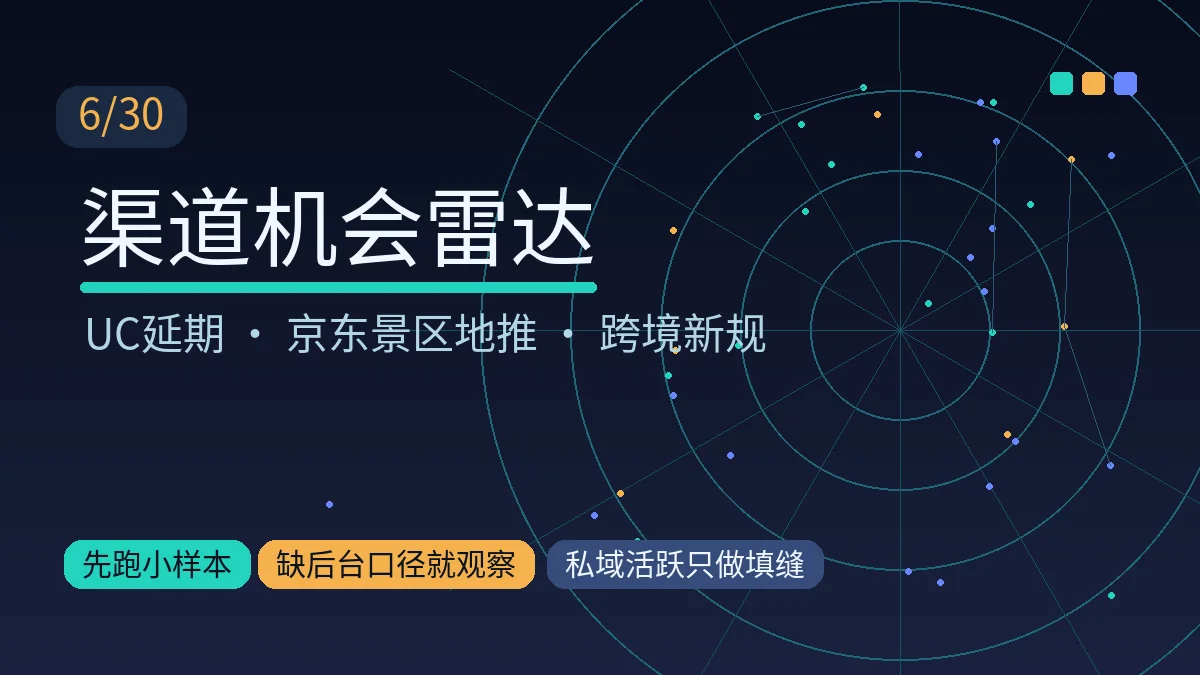 6/30

渠道机会雷达

UC延期 · 京东景区地推 · 跨境新规

先跑小样本 缺后台口径就观察 私域活跃只做填缝